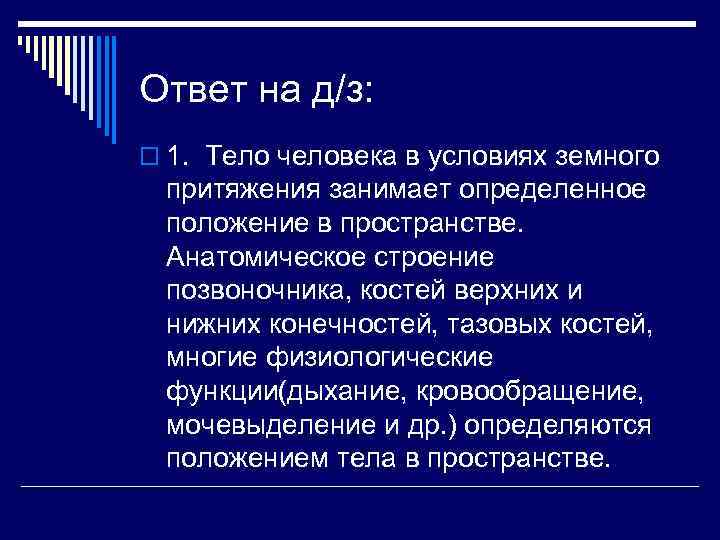 Ответ на д/з:

1. Тело человека в условиях земного притяжения занимает определенное положение в пространстве. Анатомическое строение позвоночника, костей верхних и нижних конечностей, тазовых костей, многие физиологические функции(дыхание, кровообращение, мочевыделение и др.) определяются положением тела в пространстве.